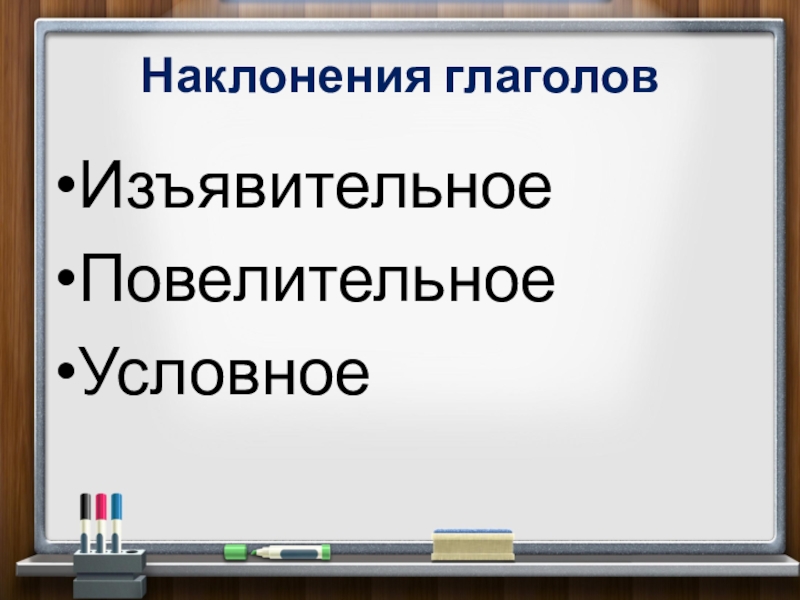 Наклонения глаголов

•Изъявительное
•Повелительное
•Условное